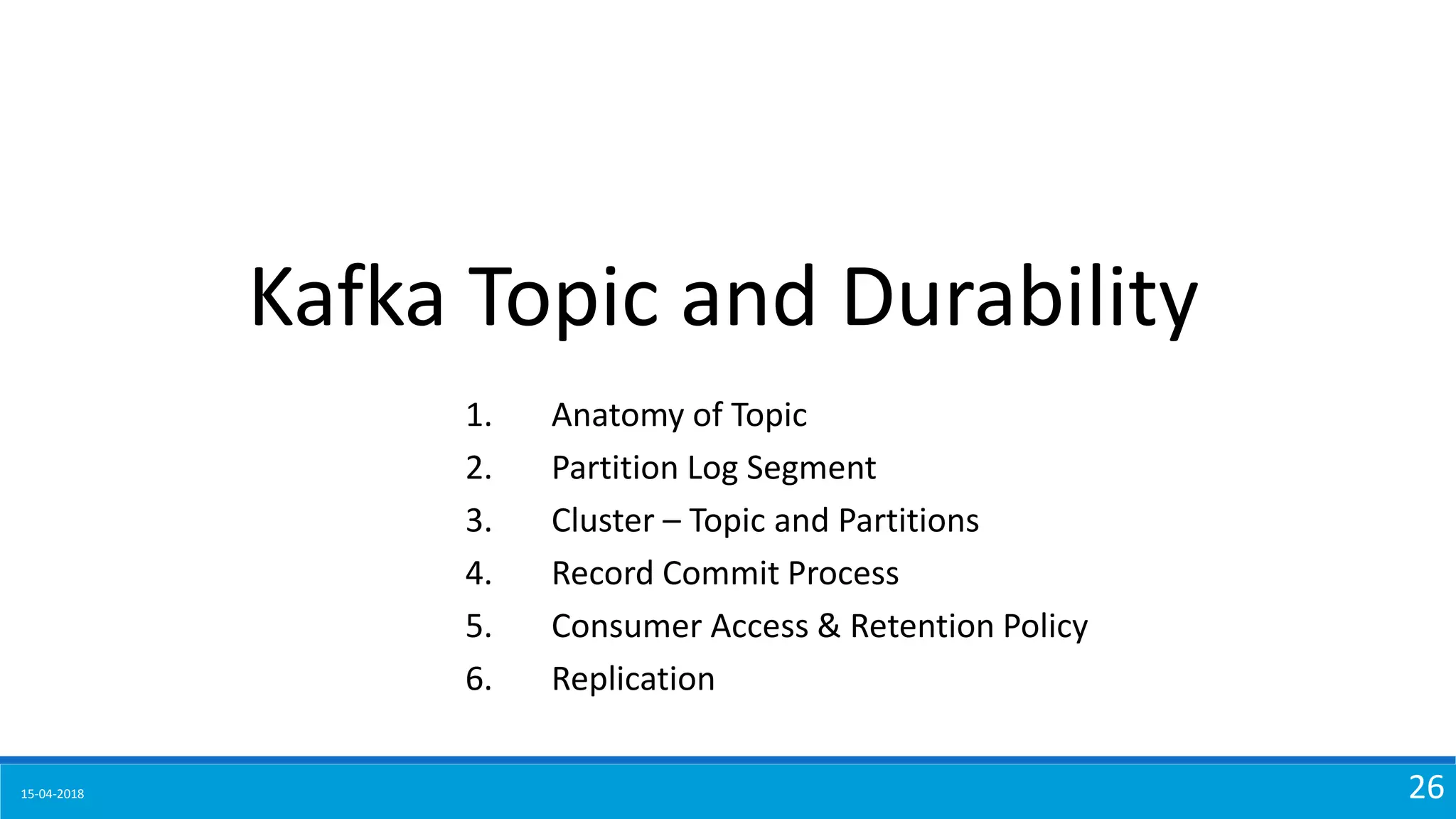 Kafka Topic and Durability

1. Anatomy of Topic
2. Partition Log Segment
3. Cluster – Topic and Partitions
4. Record Commit Process
5. Consumer Access & Retention Policy
6. Replication

15-04-2018

26